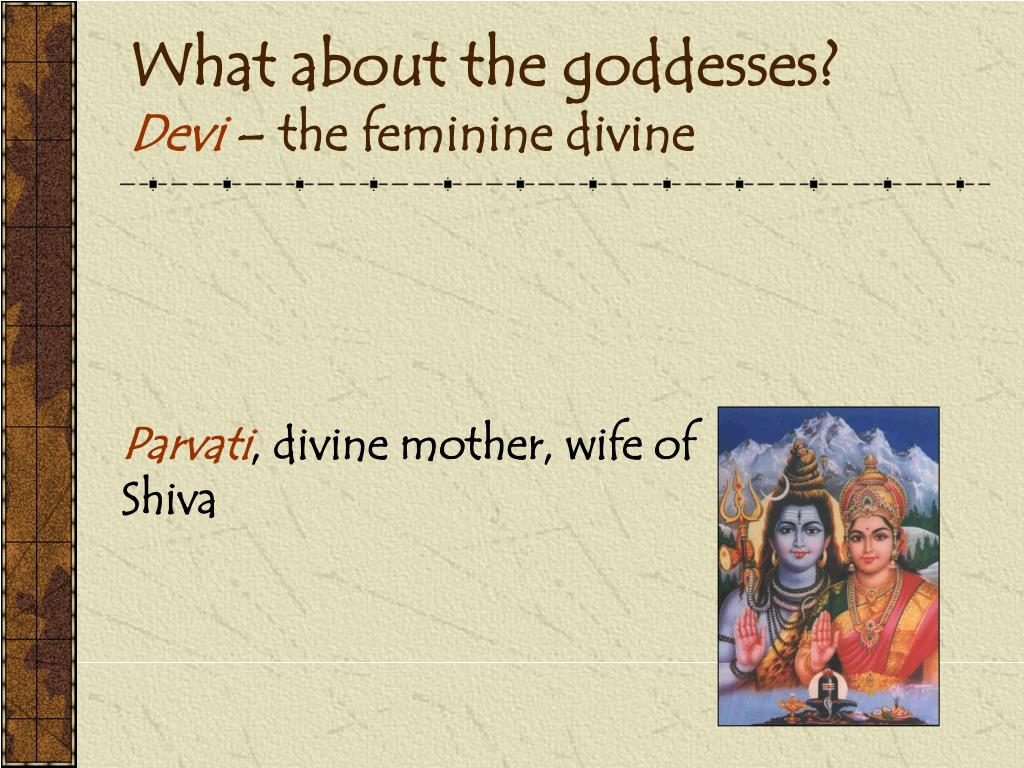 What about the goddesses?
Devi – the feminine divine

Parvati, divine mother, wife of Shiva